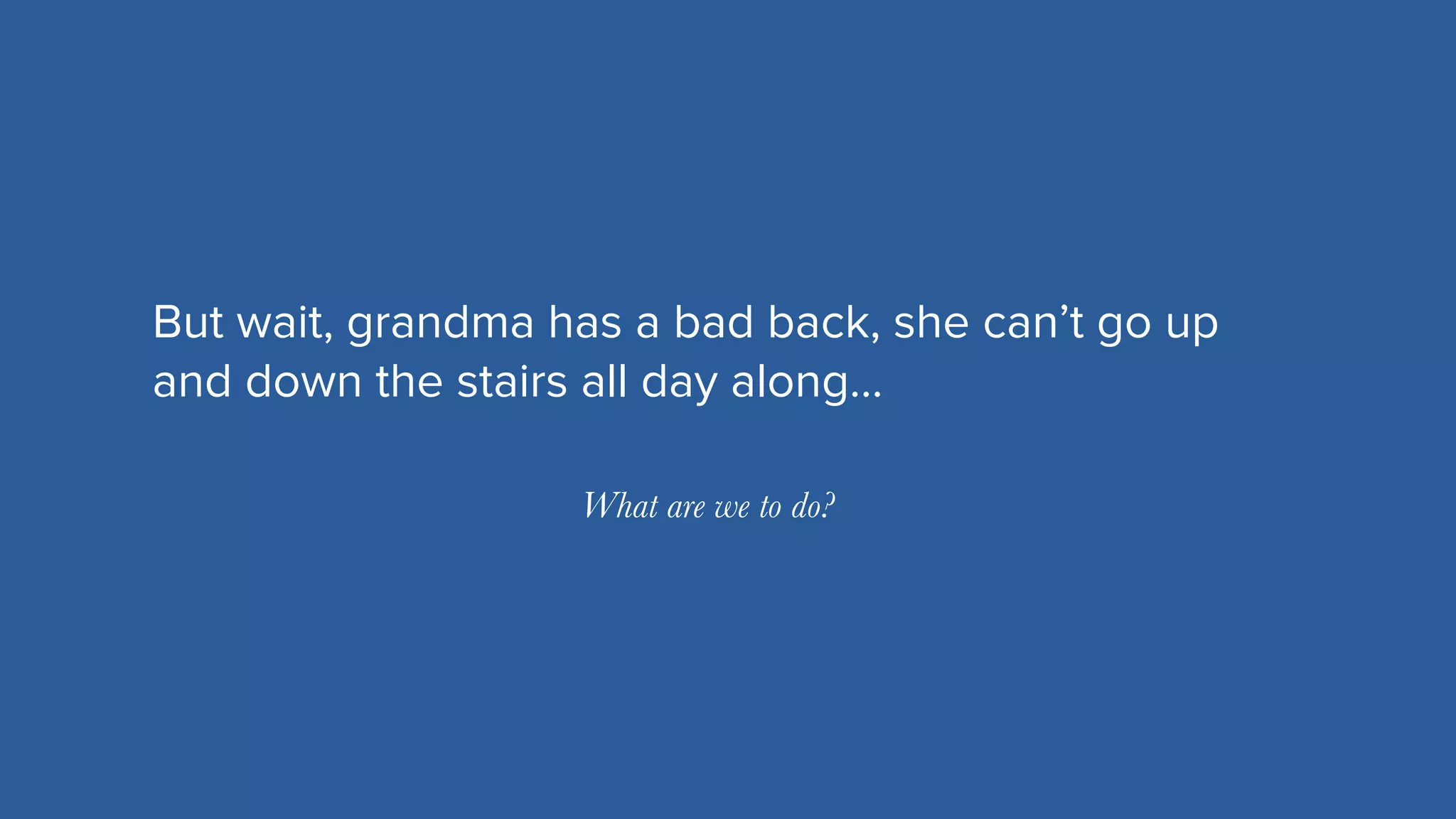 But wait, grandma has a bad back, she can’t go up and down the stairs all day along…

What are we to do?